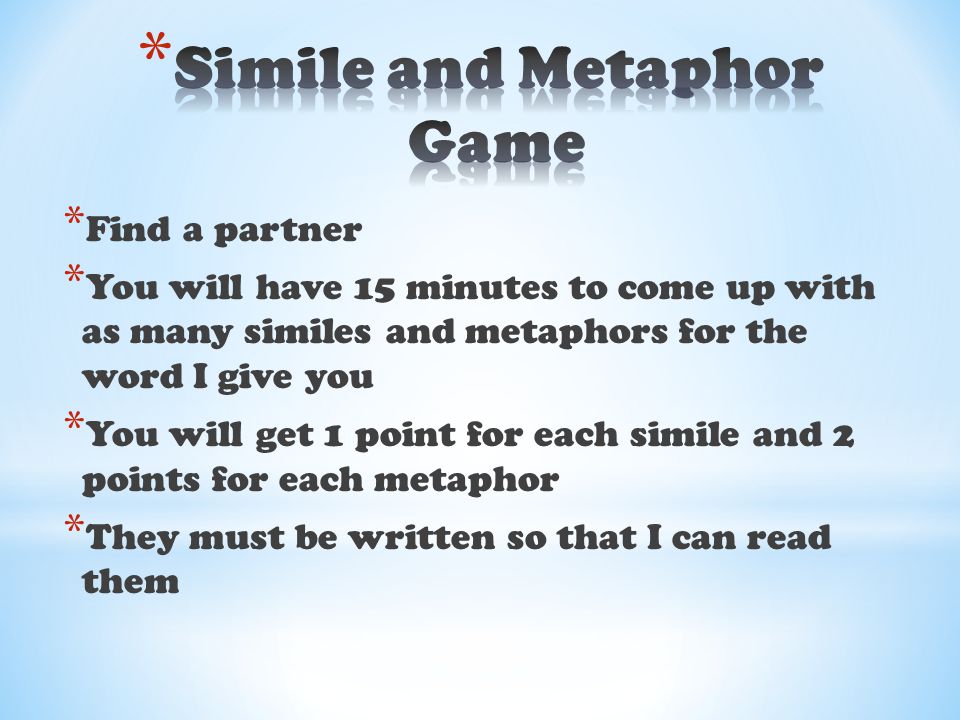 *Simile and Metaphor Game

*Find a partner

*You will have 15 minutes to come up with as many similes and metaphors for the word I give you

*You will get 1 point for each simile and 2 points for each metaphor

*They must be written so that I can read them